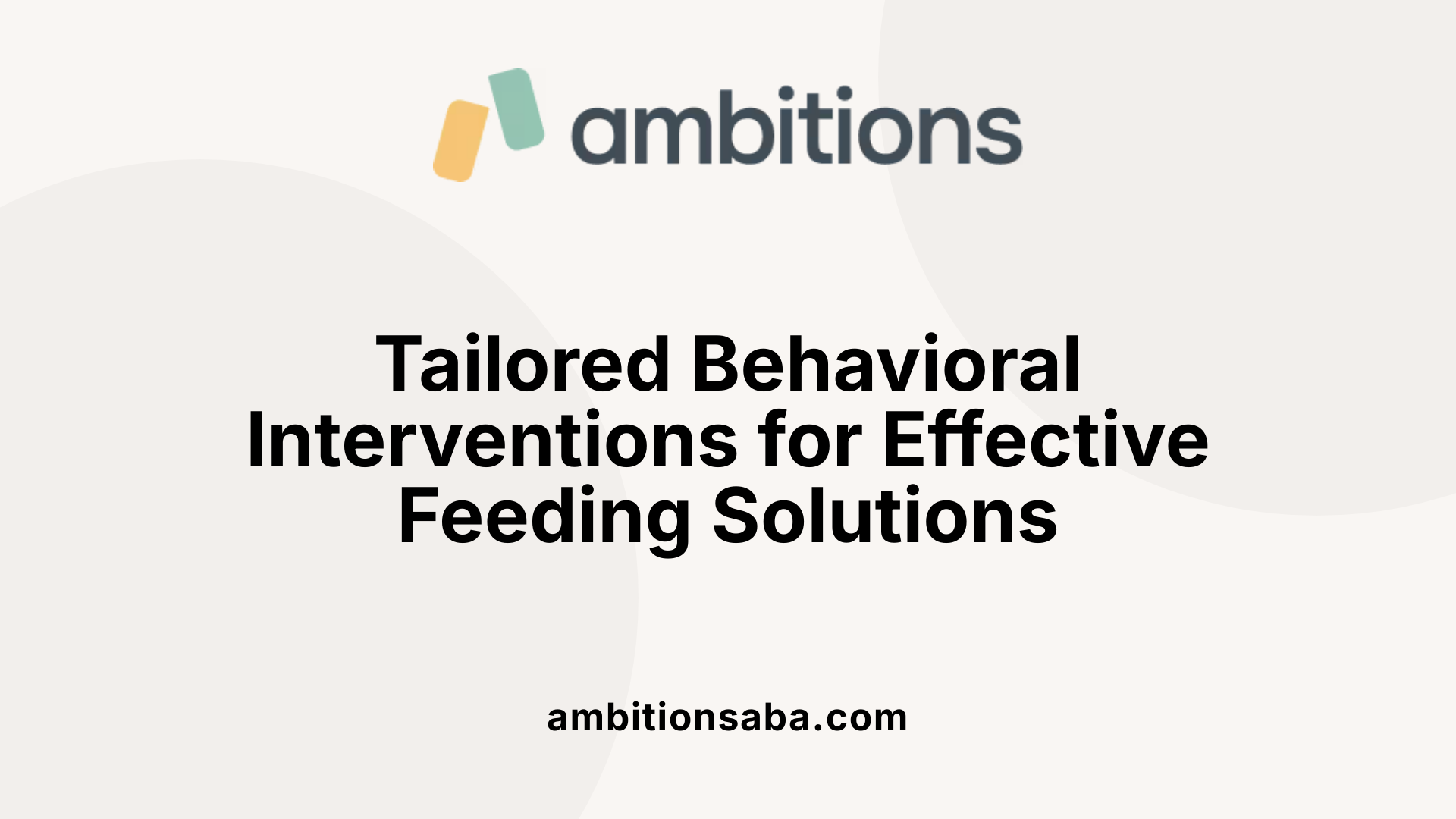 ambitions

Tailored Behavioral Interventions for Effective Feeding Solutions

ambitionsaba.com